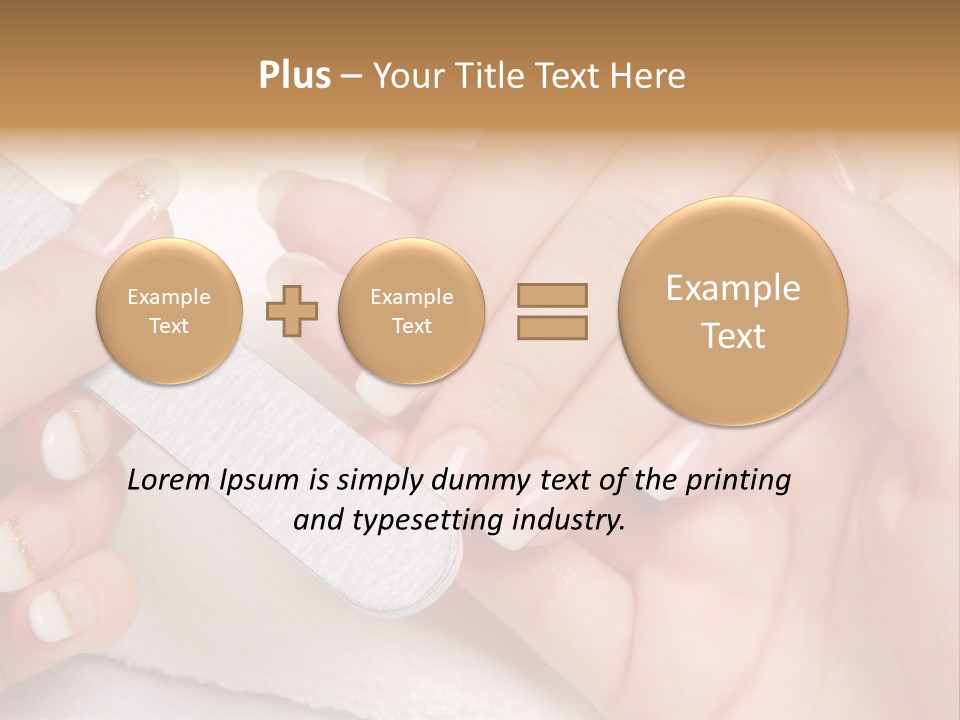 Plus – Your Title Text Here

Example Text

Example Text

Example Text

Lorem Ipsum is simply dummy text of the printing and typesetting industry.